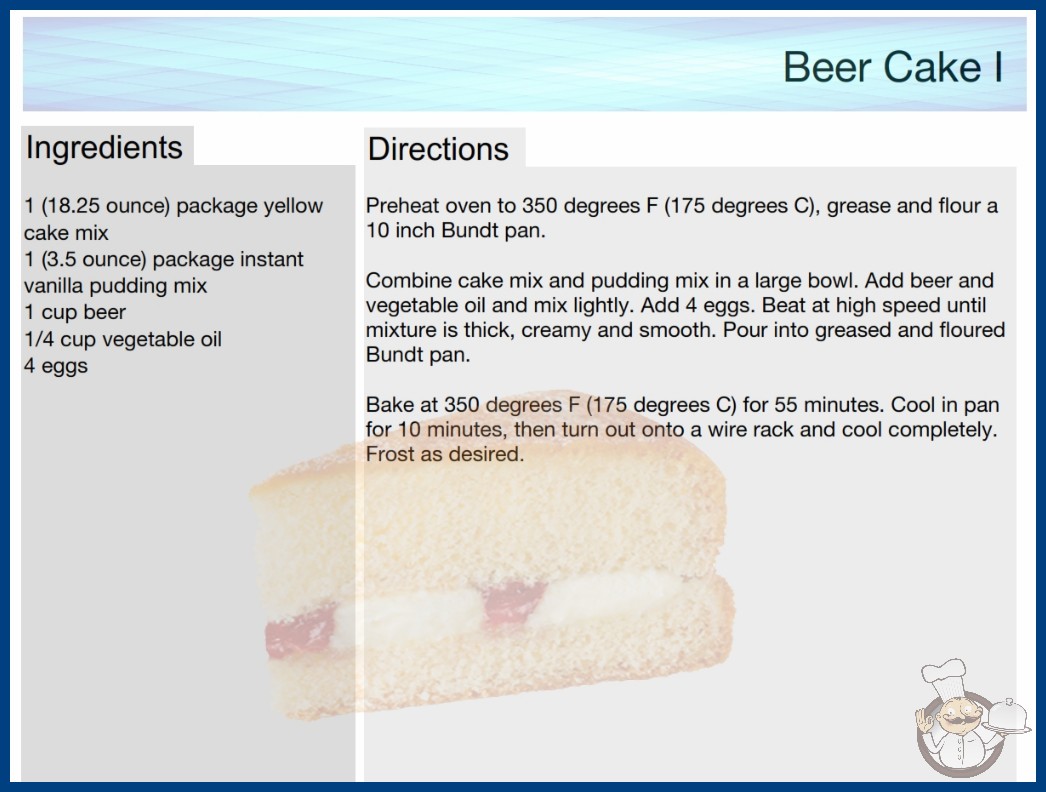 Beer Cake I

Ingredients

1 (18.25 ounce) package yellow cake mix
1 (3.5 ounce) package instant vanilla pudding mix
1 cup beer
1/4 cup vegetable oil
4 eggs

Directions

Preheat oven to 350 degrees F (175 degrees C), grease and flour a 10 inch Bundt pan.

Combine cake mix and pudding mix in a large bowl. Add beer and vegetable oil and mix lightly. Add 4 eggs. Beat at high speed until mixture is thick, creamy and smooth. Pour into greased and floured Bundt pan.

Bake at 350 degrees F (175 degrees C) for 55 minutes. Cool in pan for 10 minutes, then turn out onto a wire rack and cool completely. Frost as desired.